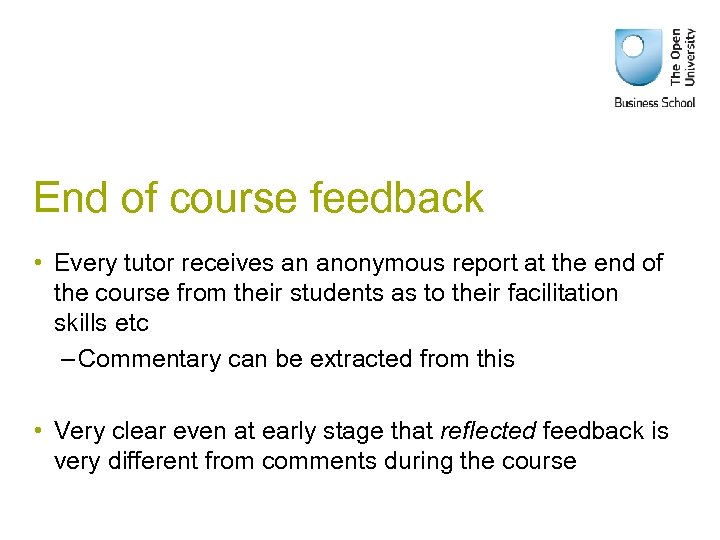 The Open University
Business School

End of course feedback

• Every tutor receives an anonymous report at the end of the course from their students as to their facilitation skills etc

– Commentary can be extracted from this

• Very clear even at early stage that reflected feedback is very different from comments during the course